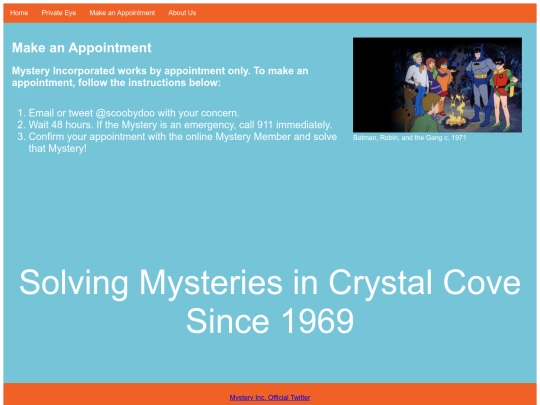 Home Private Eye Make an Appointment About Us

Make an Appointment

Mystery Incorporated works by appointment only. To make an appointment, follow the instructions below:

1. Email or tweet @scoobydoo with your concern.
2. Wait 48 hours. If the Mystery is an emergency, call 911 immediately.
3. Confirm your appointment with the online Mystery Member and solve that Mystery!

Batman, Robin, and the Gang c. 1971

Solving Mysteries in Crystal Cove Since 1969

Mystery Inc. Official Twitter